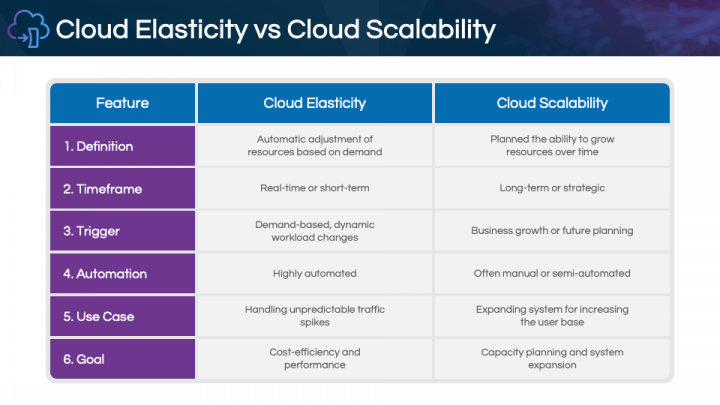 Cloud Elasticity vs Cloud Scalability

| Feature | Cloud Elasticity | Cloud Scalability |
|---|---|---|
| 1. Definition | Automatic adjustment of resources based on demand | Planned the ability to grow resources over time |
| 2. Timeframe | Real-time or short-term | Long-term or strategic |
| 3. Trigger | Demand-based, dynamic workload changes | Business growth or future planning |
| 4. Automation | Highly automated | Often manual or semi-automated |
| 5. Use Case | Handling unpredictable traffic spikes | Expanding system for increasing the user base |
| 6. Goal | Cost-efficiency and performance | Capacity planning and system expansion |